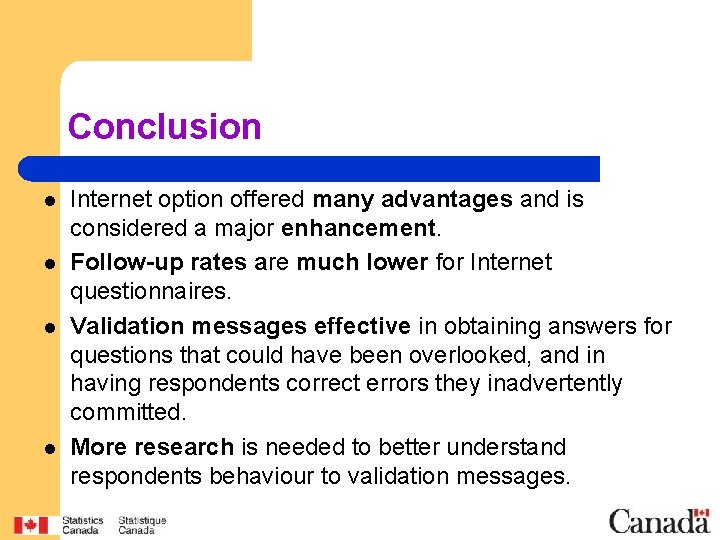 Conclusion

- Internet option offered many advantages and is considered a major enhancement.
- Follow-up rates are much lower for Internet questionnaires.
- Validation messages effective in obtaining answers for questions that could have been overlooked, and in having respondents correct errors they inadvertently committed.
- More research is needed to better understand respondents behaviour to validation messages.

Statistics Canada Statistique Canada

Canada